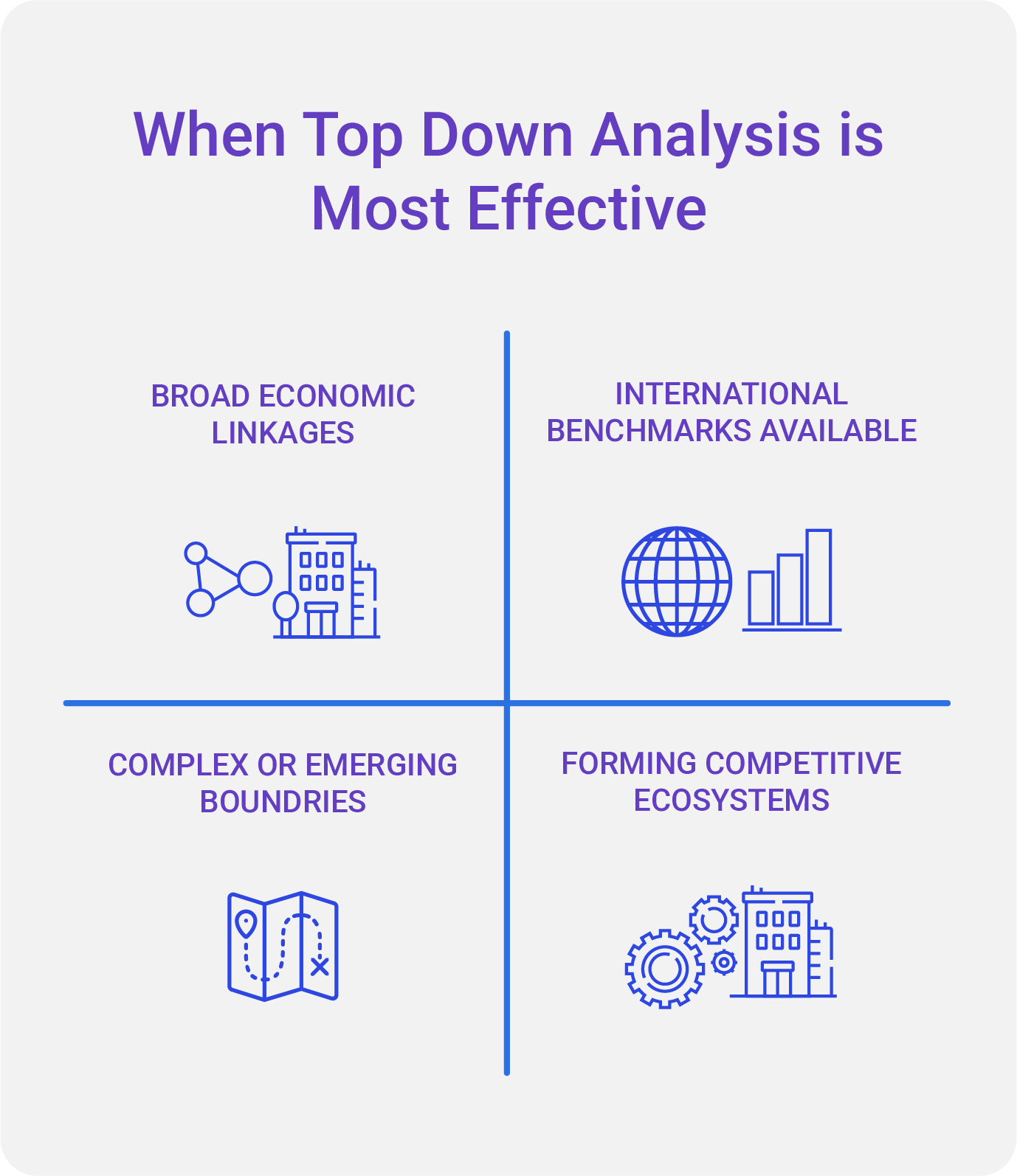 When Top Down Analysis is Most Effective

BROAD ECONOMIC LINKAGES

INTERNATIONAL BENCHMARKS AVAILABLE

COMPLEX OR EMERGING BOUNDRIES

FORMING COMPETITIVE ECOSYSTEMS